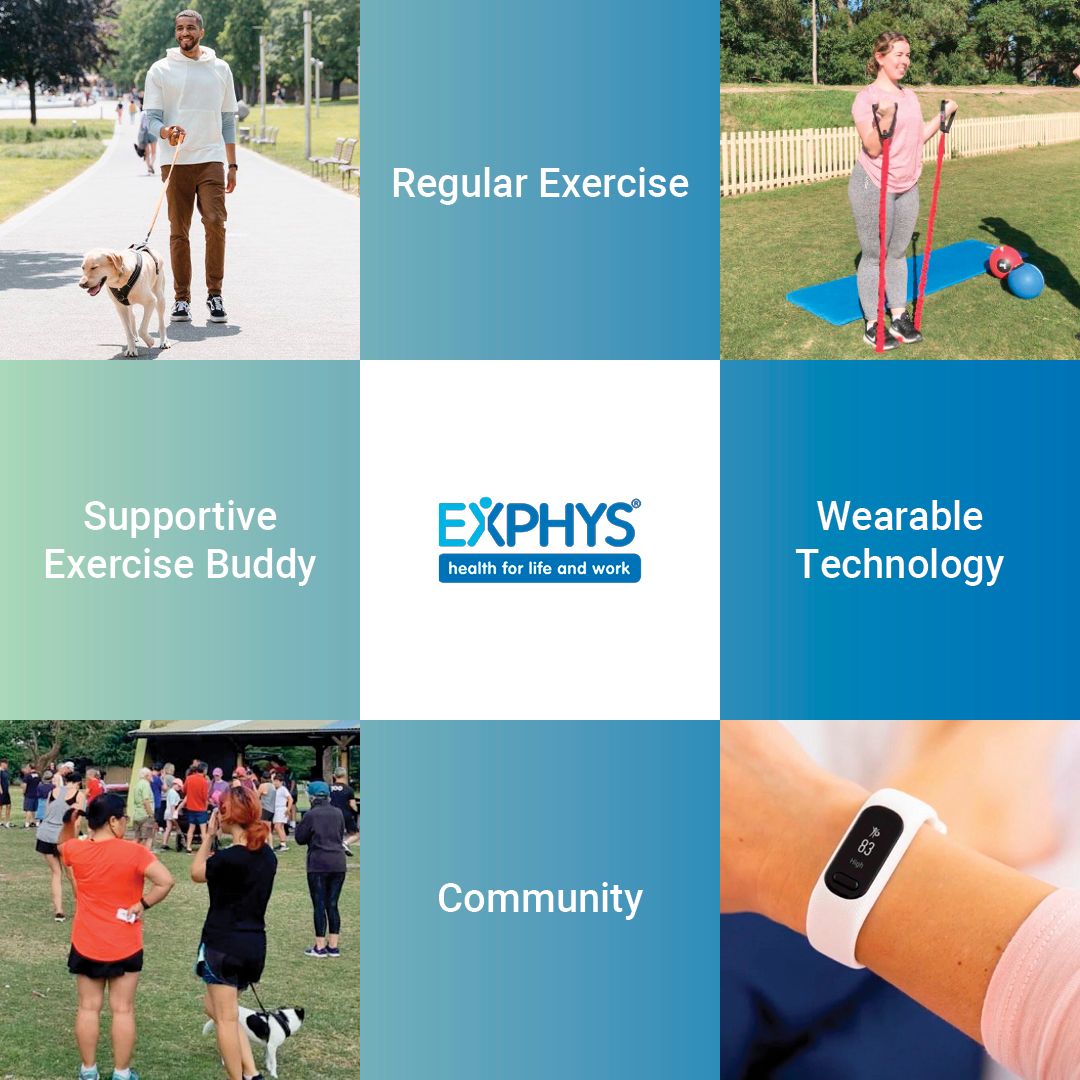 Regular Exercise

Supportive Exercise Buddy

EXPHYS®
health for life and work

Wearable Technology

Community

83
High